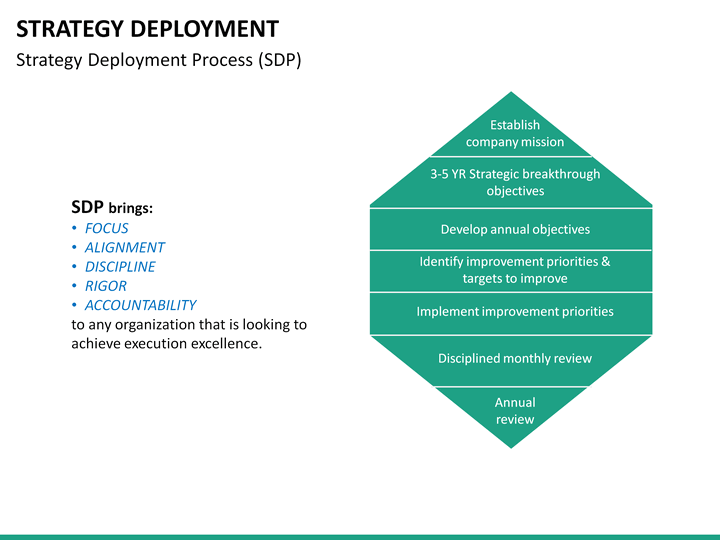 STRATEGY DEPLOYMENT
Strategy Deployment Process (SDP)

SDP brings:
• FOCUS
• ALIGNMENT
• DISCIPLINE
• RIGOR
• ACCOUNTABILITY
to any organization that is looking to achieve execution excellence.

Establish company mission

3-5 YR Strategic breakthrough objectives

Develop annual objectives

Identify improvement priorities & targets to improve

Implement improvement priorities

Disciplined monthly review

Annual review